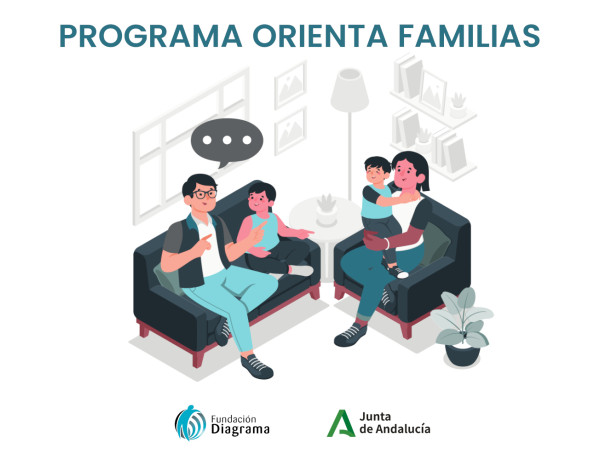 PROGRAMA ORIENTA FAMILIAS

Fundación Diagrama

Junta de Andalucía